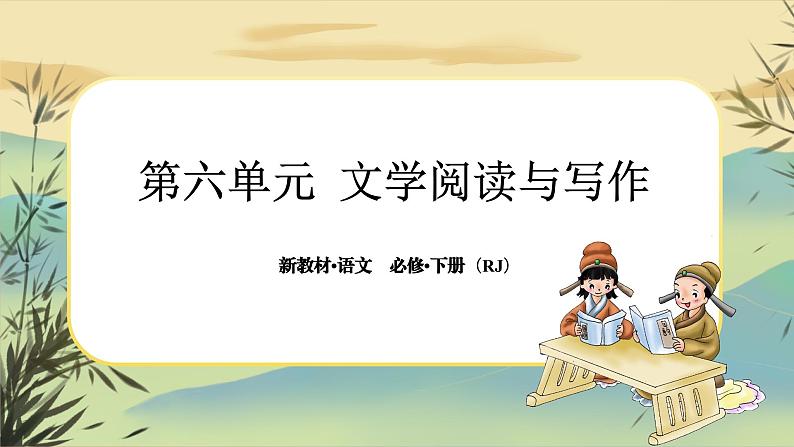 第六单元 文学阅读与写作

新教材·语文 必修·下册（RJ）